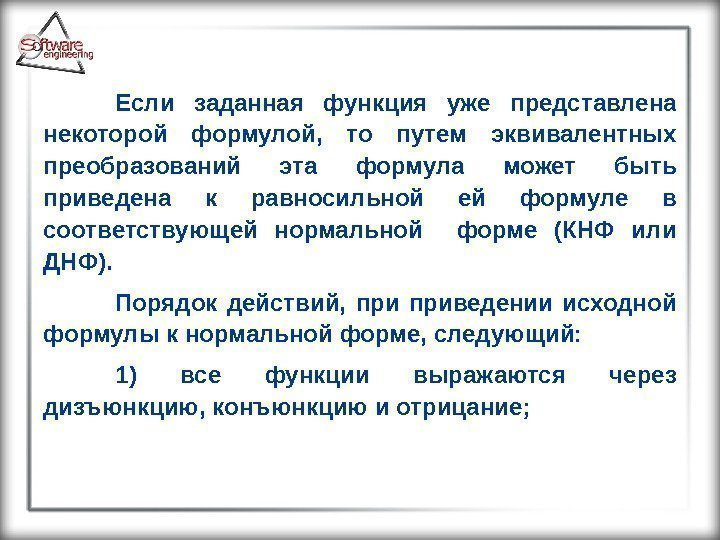 Software engineering

Если заданная функция уже представлена некоторой формулой, то путем эквивалентных преобразований эта формула может быть приведена к равносильной ей формуле в соответствующей нормальной форме (КНФ или ДНФ).

Порядок действий, при приведении исходной формулы к нормальной форме, следующий:

1) все функции выражаются через дизъюнкцию, конъюнкцию и отрицание;